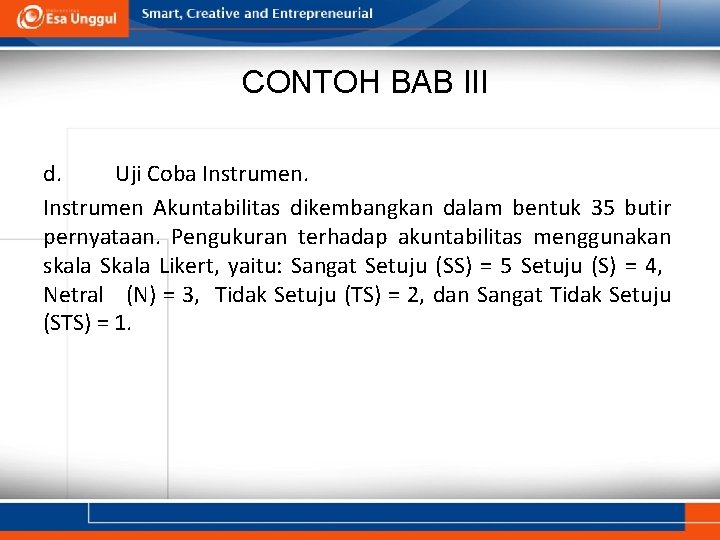 Esa Unggul

Smart, Creative and Entrepreneurial

CONTOH BAB III

d. Uji Coba Instrumen.

Instrumen Akuntabilitas dikembangkan dalam bentuk 35 butir pernyataan. Pengukuran terhadap akuntabilitas menggunakan skala Skala Likert, yaitu: Sangat Setuju (SS) = 5 Setuju (S) = 4, Netral (N) = 3, Tidak Setuju (TS) = 2, dan Sangat Tidak Setuju (STS) = 1.